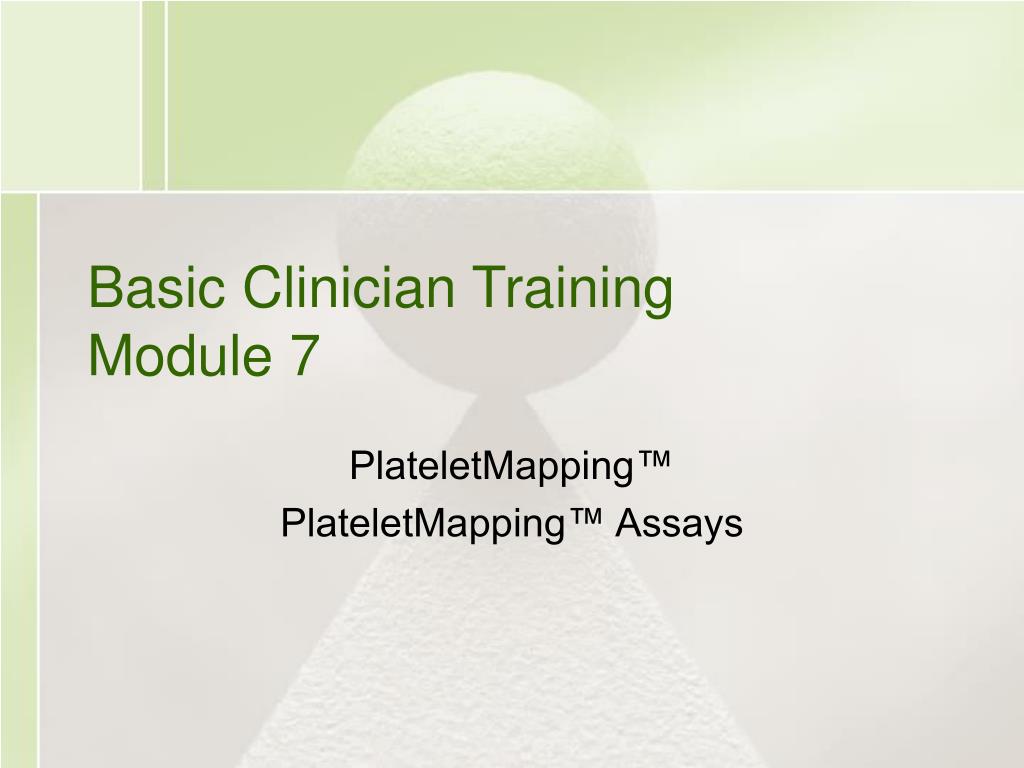 Basic Clinician Training Module 7

PlateletMapping™
PlateletMapping™ Assays